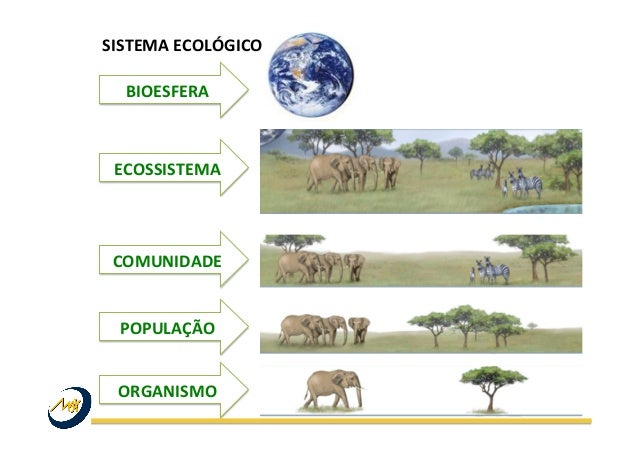 SISTEMA ECOLÓGICO

BIOESFERA

ECOSSISTEMA

COMUNIDADE

POPULAÇÃO

ORGANISMO